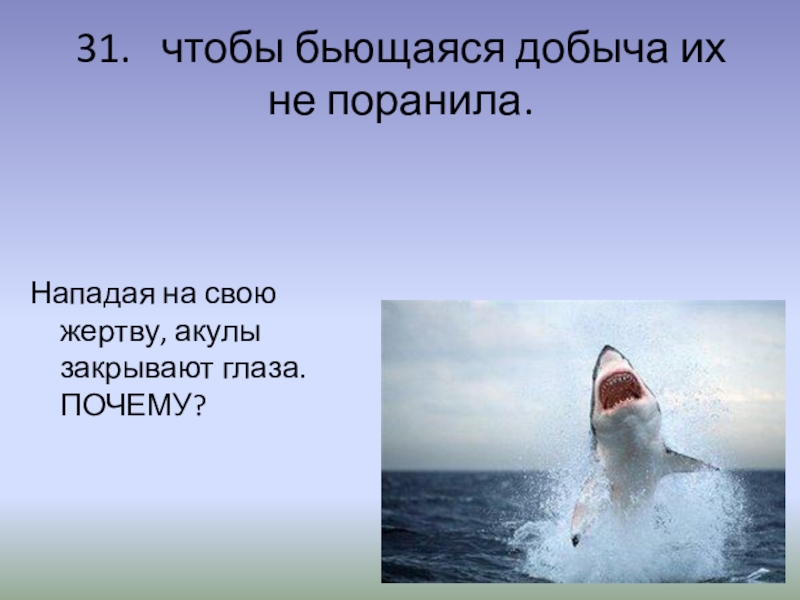 31. чтобы бьющаяся добыча их не поранила.

Нападая на свою жертву, акулы закрывают глаза. ПОЧЕМУ?